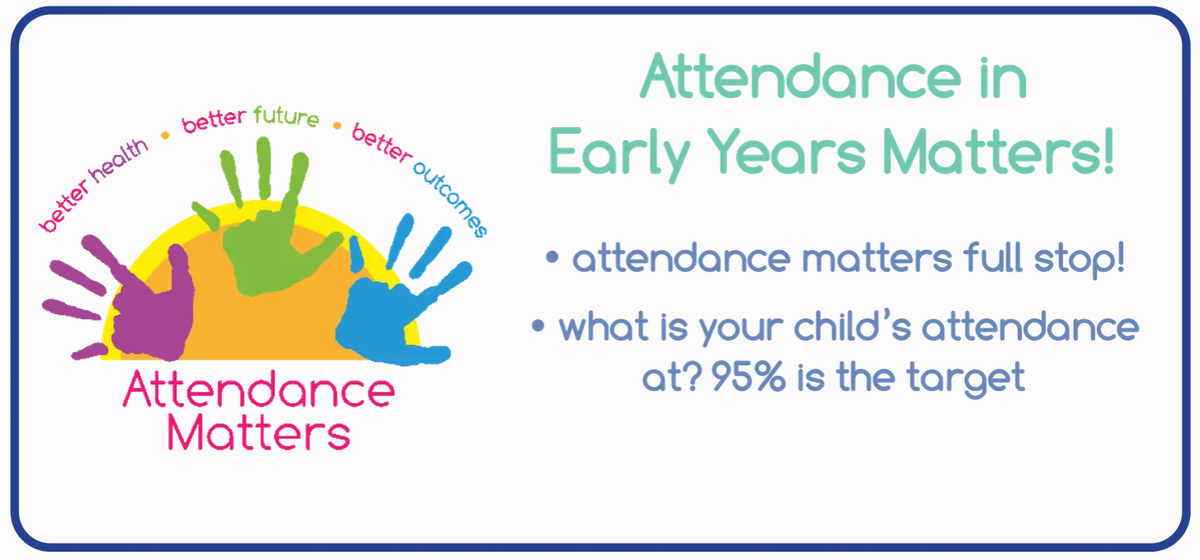 better health • better future • better outcomes

Attendance Matters

Attendance in Early Years Matters!

• attendance matters full stop!

• what is your child's attendance at? 95% is the target